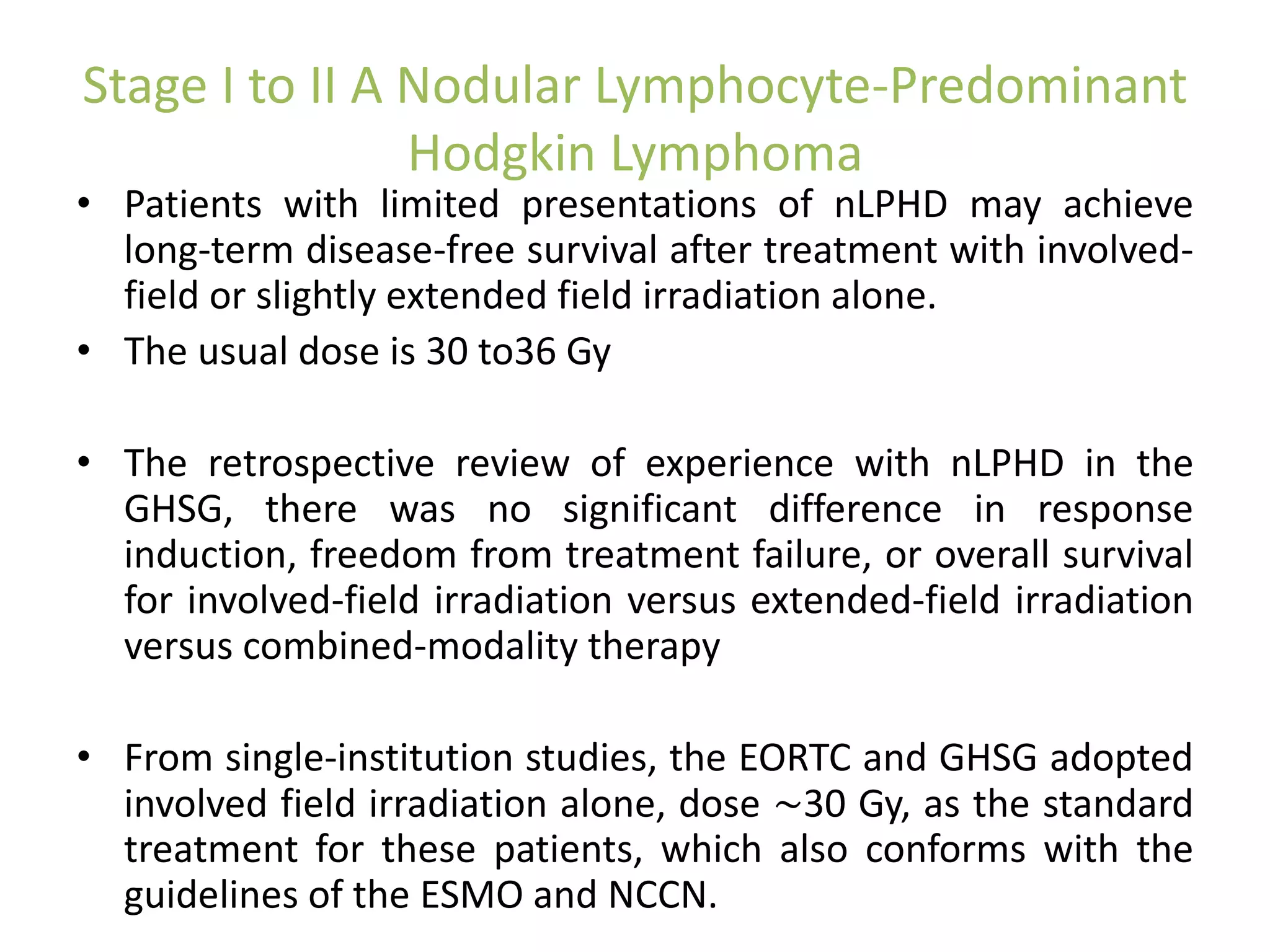 Stage I to II A Nodular Lymphocyte-Predominant Hodgkin Lymphoma

• Patients with limited presentations of nLPHD may achieve long-term disease-free survival after treatment with involved-field or slightly extended field irradiation alone.

• The usual dose is 30 to36 Gy

• The retrospective review of experience with nLPHD in the GHSG, there was no significant difference in response induction, freedom from treatment failure, or overall survival for involved-field irradiation versus extended-field irradiation versus combined-modality therapy

• From single-institution studies, the EORTC and GHSG adopted involved field irradiation alone, dose ~30 Gy, as the standard treatment for these patients, which also conforms with the guidelines of the ESMO and NCCN.